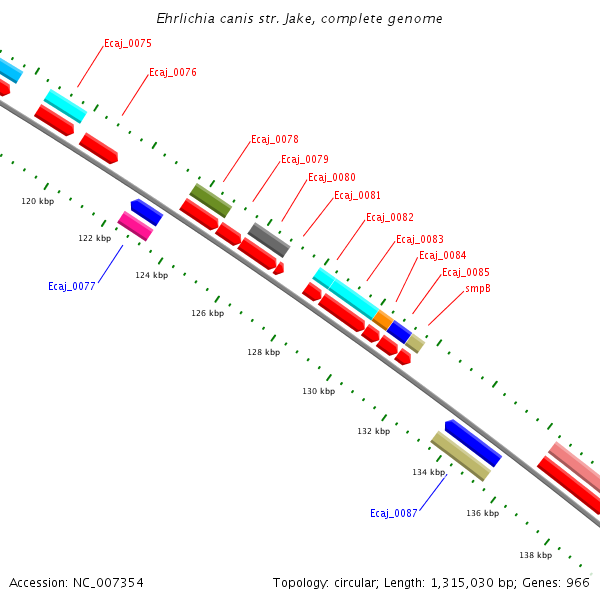 Ehrlichia canis str. Jake, complete genome

Ecaj_0075
Ecaj_0076
Ecaj_0078
Ecaj_0079
Ecaj_0080
Ecaj_0081
Ecaj_0082
Ecaj_0083
Ecaj_0084
Ecaj_0085
smpB

120 kbp
122 kbp
Ecaj_0077
124 kbp
126 kbp
128 kbp
130 kbp
132 kbp
134 kbp
Ecaj_0087
136 kbp
138 kbp

Accession: NC_007354

Topology: circular; Length: 1,315,030 bp; Genes: 966